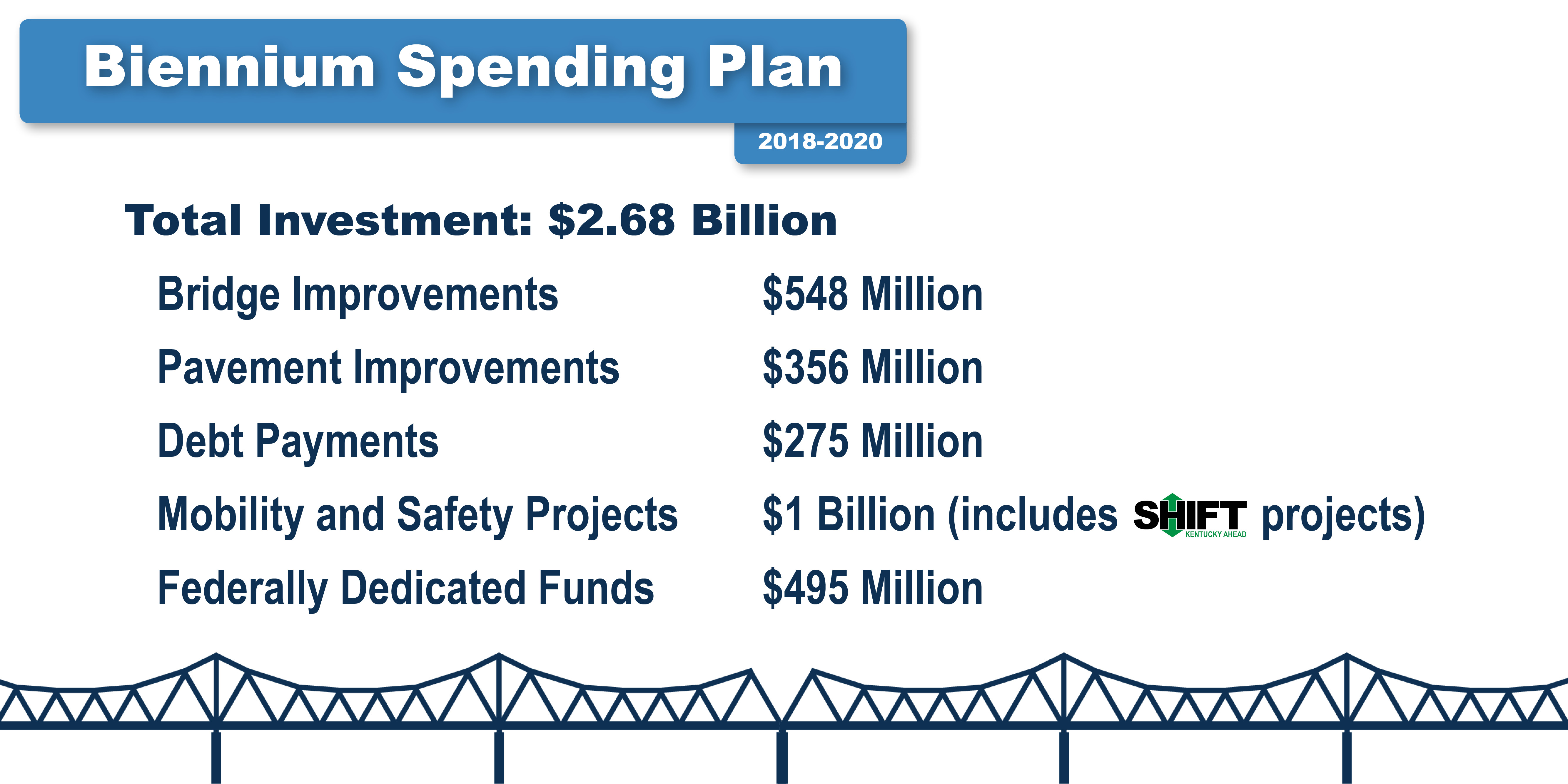 Biennium Spending Plan
2018-2020

Total Investment: $2.68 Billion

| | |
|---|---|
| Bridge Improvements | $548 Million |
| Pavement Improvements | $356 Million |
| Debt Payments | $275 Million |
| Mobility and Safety Projects | $1 Billion (includes SHIFT KENTUCKY AHEAD projects) |
| Federally Dedicated Funds | $495 Million |